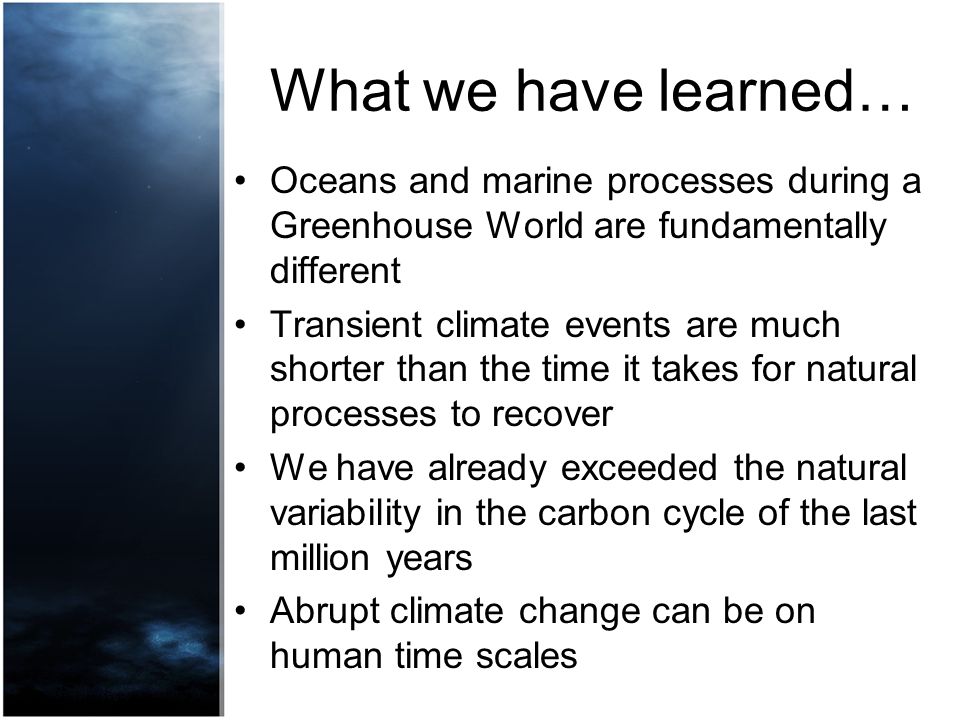 What we have learned…

• Oceans and marine processes during a Greenhouse World are fundamentally different

• Transient climate events are much shorter than the time it takes for natural processes to recover

• We have already exceeded the natural variability in the carbon cycle of the last million years

• Abrupt climate change can be on human time scales